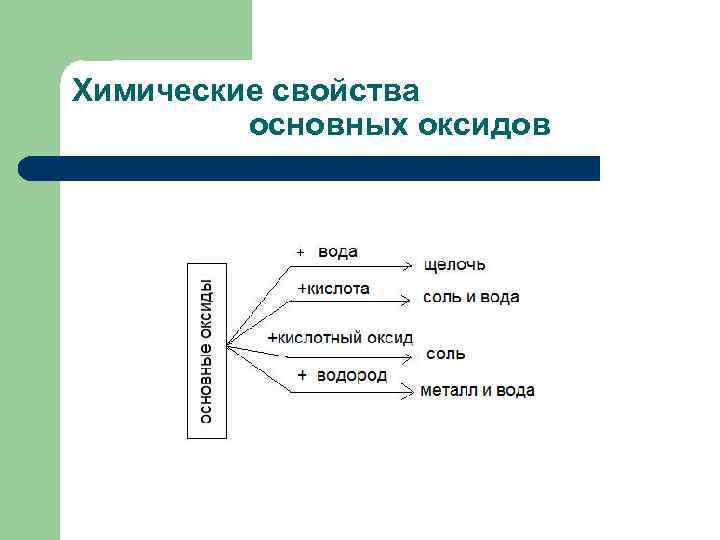 Химические свойства основных оксидов

основные оксиды

+ вода
щелочь

+кислота
соль и вода

+кислотный оксид
соль

+ водород
металл и вода